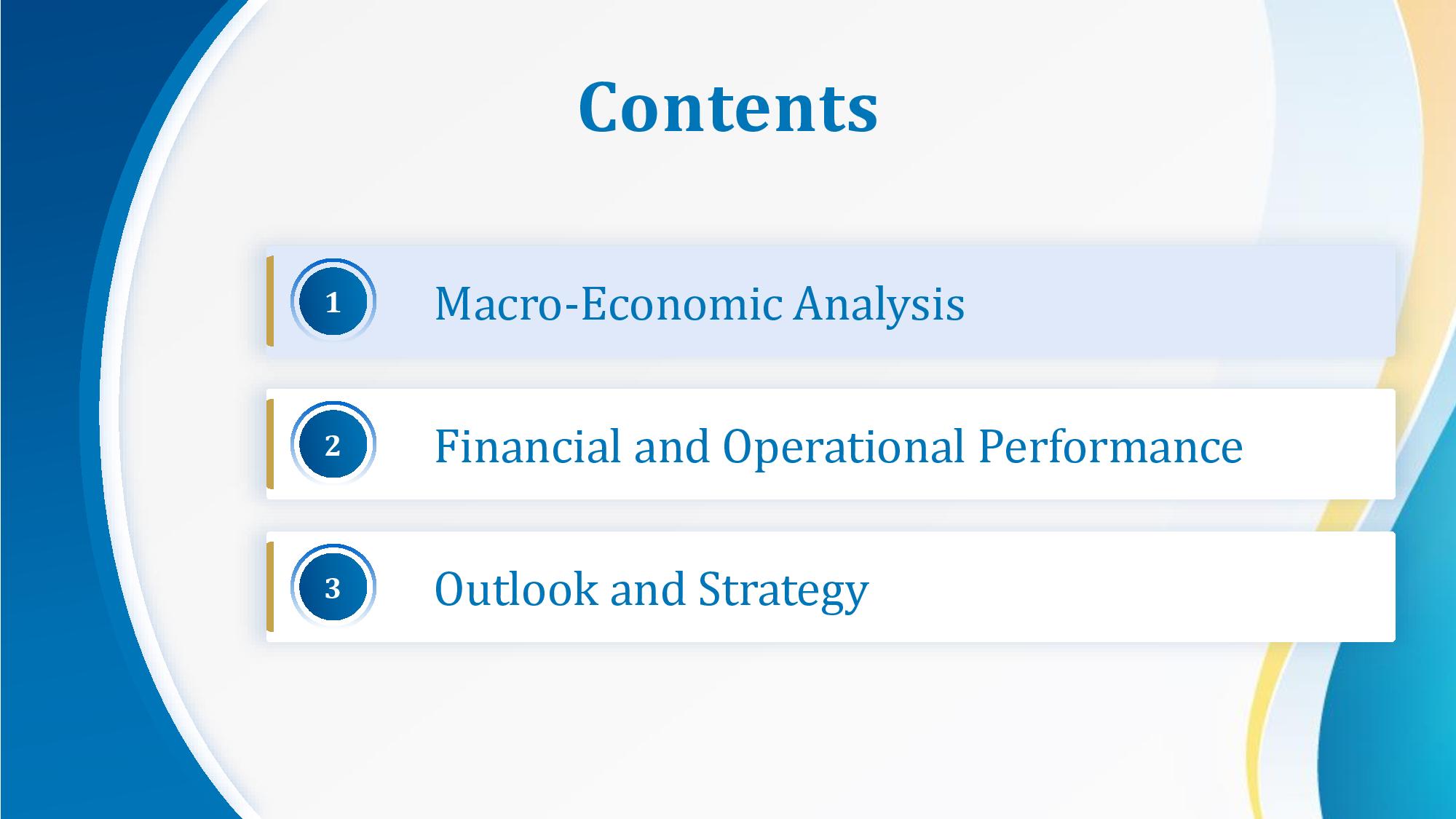 Contents

1 Macro-Economic Analysis

2 Financial and Operational Performance

3 Outlook and Strategy